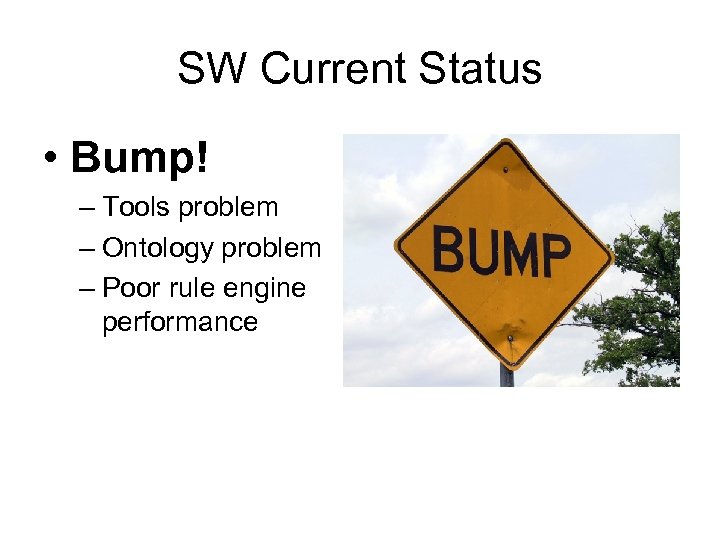 SW Current Status

• Bump!
– Tools problem
– Ontology problem
– Poor rule engine performance

BUMP